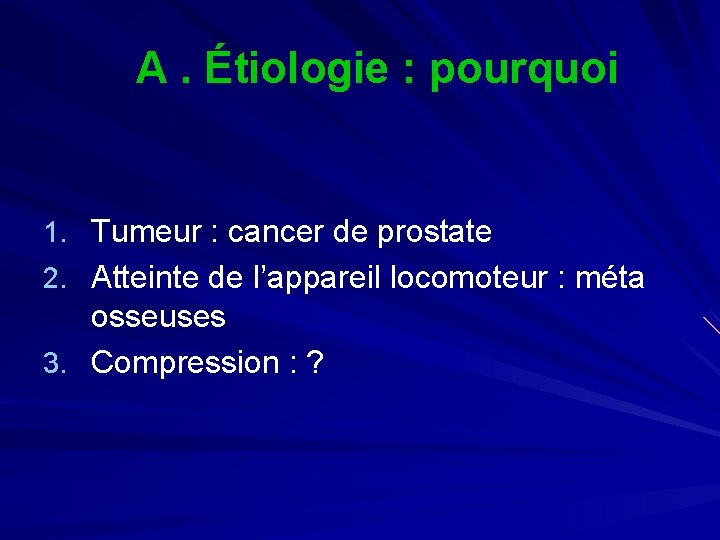 A . Étiologie : pourquoi

1. Tumeur : cancer de prostate
2. Atteinte de l’appareil locomoteur : méta osseuses
3. Compression : ?